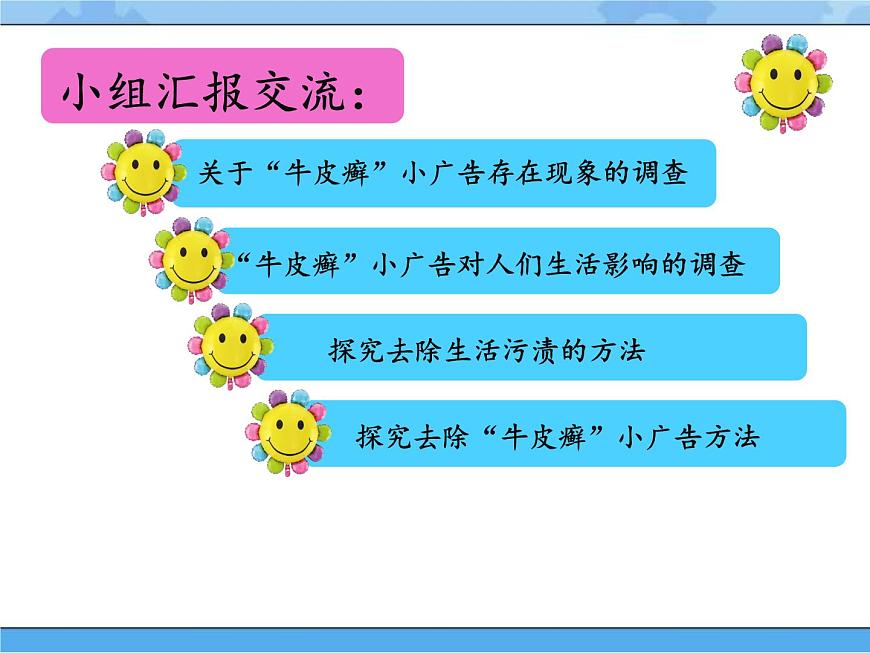 小组汇报交流：

关于“牛皮癣”小广告存在现象的调查

“牛皮癣”小广告对人们生活影响的调查

探究去除生活污渍的方法

探究去除“牛皮癣”小广告方法